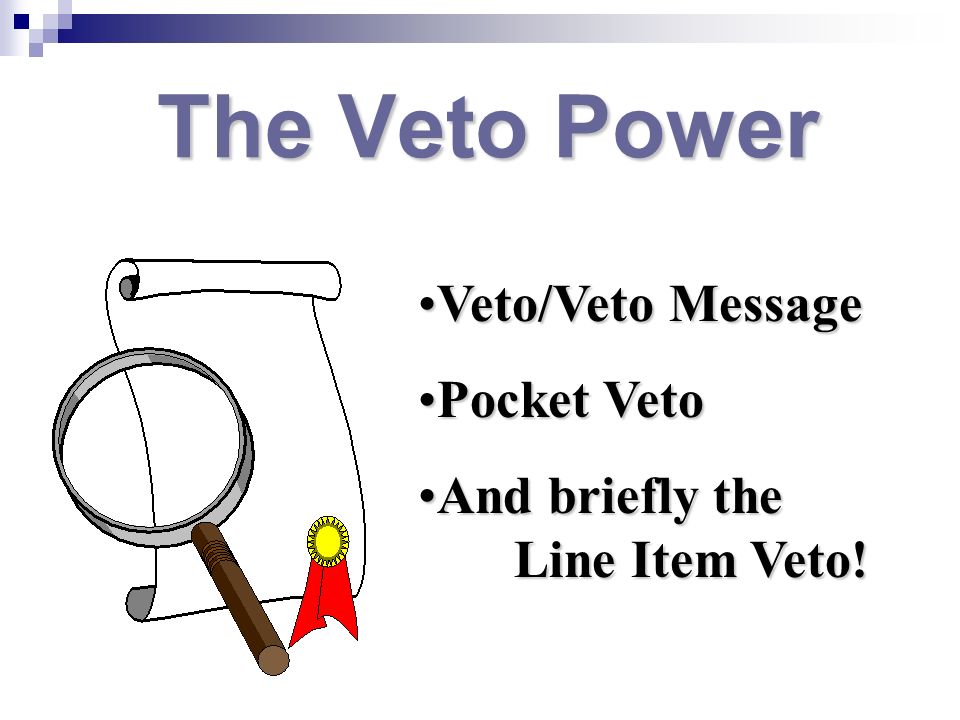 The Veto Power

•Veto/Veto Message

•Pocket Veto

•And briefly the Line Item Veto!